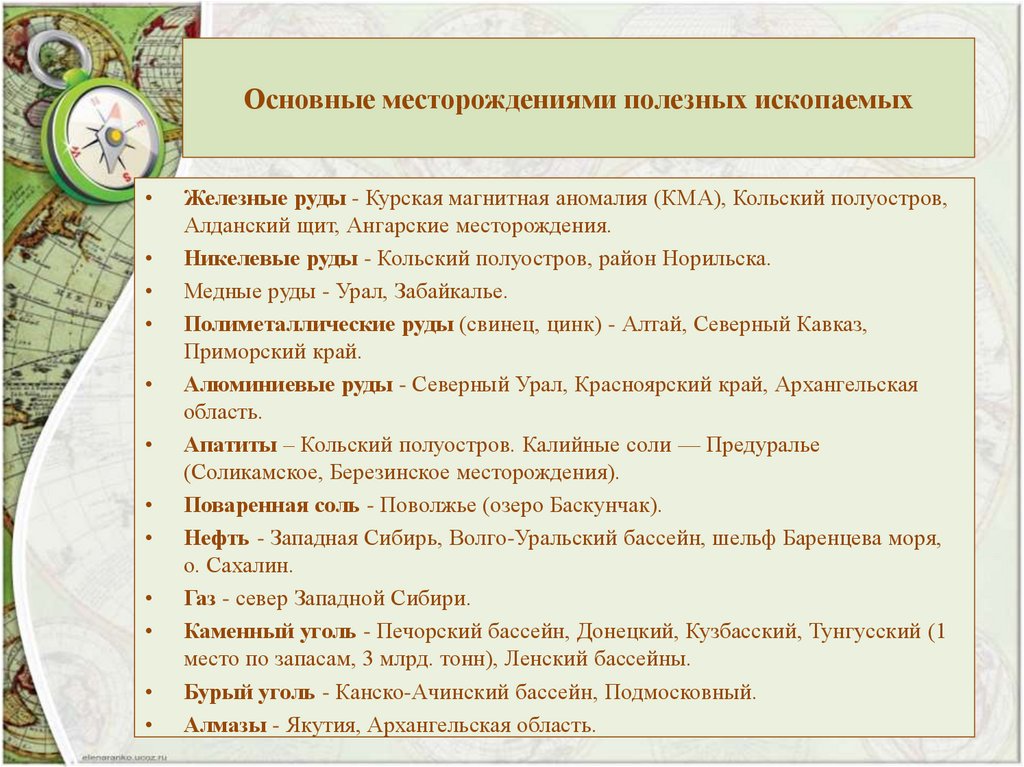 Основные месторождениями полезных ископаемых

• Железные руды - Курская магнитная аномалия (КМА), Кольский полуостров, Алданский щит, Ангарские месторождения.
• Никелевые руды - Кольский полуостров, район Норильска.
• Медные руды - Урал, Забайкалье.
• Полиметаллические руды (свинец, цинк) - Алтай, Северный Кавказ, Приморский край.
• Алюминиевые руды - Северный Урал, Красноярский край, Архангельская область.
• Апатиты – Кольский полуостров. Калийные соли — Предуралье (Соликамское, Березинское месторождения).
• Поваренная соль - Поволжье (озеро Баскунчак).
• Нефть - Западная Сибирь, Волго-Уральский бассейн, шельф Баренцева моря, о. Сахалин.
• Газ - север Западной Сибири.
• Каменный уголь - Печорский бассейн, Донецкий, Кузбасский, Тунгусский (1 место по запасам, 3 млрд. тонн), Ленский бассейны.
• Бурый уголь - Канско-Ачинский бассейн, Подмосковный.
• Алмазы - Якутия, Архангельская область.

elenaranko.ucoz.ru